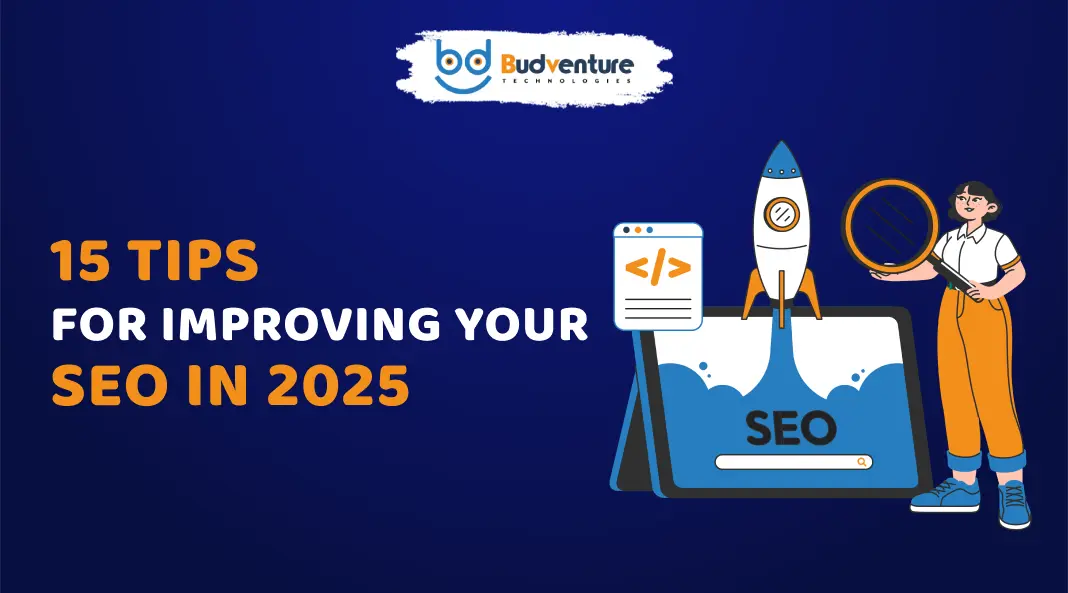 bd Budventure
TECHNOLOGIES

15 TIPS
FOR IMPROVING YOUR
SEO IN 2025

</>

SEO